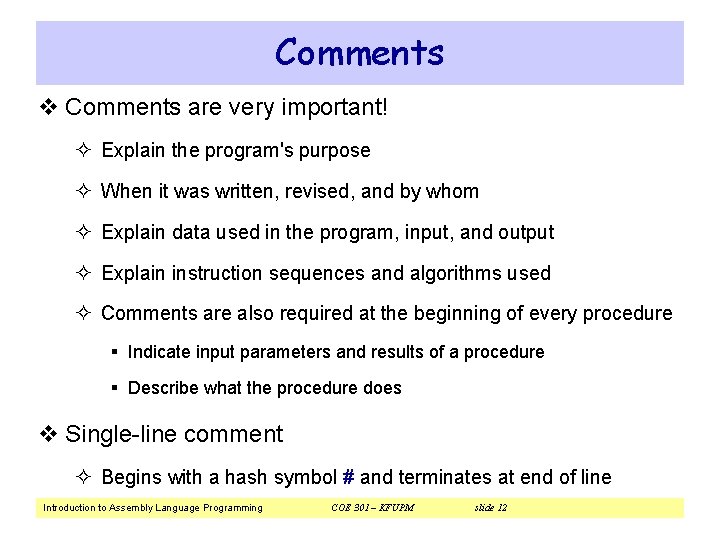 Comments

❖ Comments are very important!

✧ Explain the program's purpose

✧ When it was written, revised, and by whom

✧ Explain data used in the program, input, and output

✧ Explain instruction sequences and algorithms used

✧ Comments are also required at the beginning of every procedure

▪ Indicate input parameters and results of a procedure

▪ Describe what the procedure does

❖ Single-line comment

✧ Begins with a hash symbol # and terminates at end of line

Introduction to Assembly Language Programming COE 301 – KFUPM slide 12